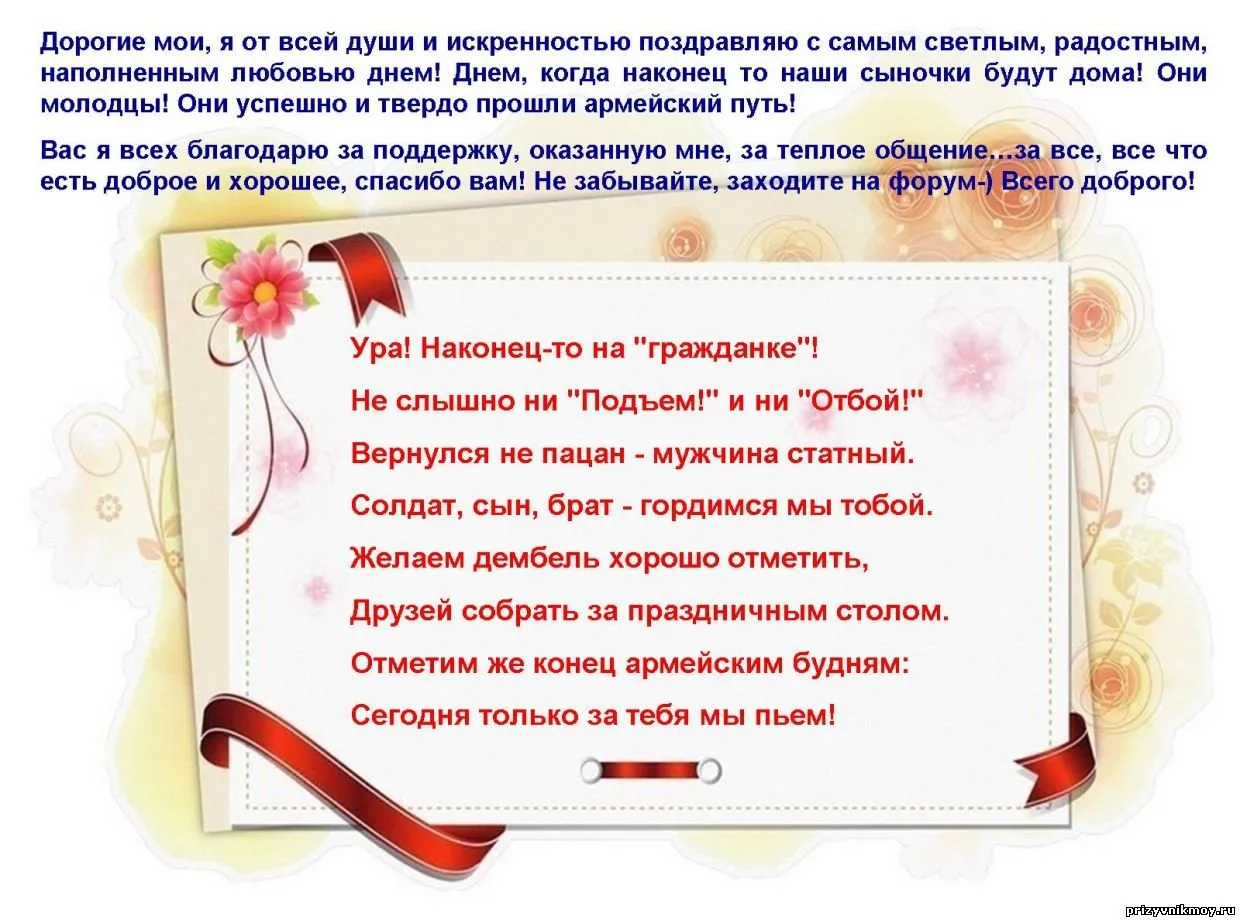 Дорогие мои, я от всей души и искренностью поздравляю с самым светлым, радостным, наполненным любовью днем! Днем, когда наконец то наши сыночки будут дома! Они молодцы! Они успешно и твердо прошли армейский путь!

Вас я всех благодарю за поддержку, оказанную мне, за теплое общение…за все, все что есть доброе и хорошее, спасибо вам! Не забывайте, заходите на форум-) Всего доброго!

Ура! Наконец-то на "гражданке"!

Не слышно ни "Подъем!" и ни "Отбой!"

Вернулся не пацан - мужчина статный.

Солдат, сын, брат - гордимся мы тобой.

Желаем дембель хорошо отметить,

Друзей собрать за праздничным столом.

Отметим же конец армейским будням:

Сегодня только за тебя мы пьем!

prizyvnikmoy.ru